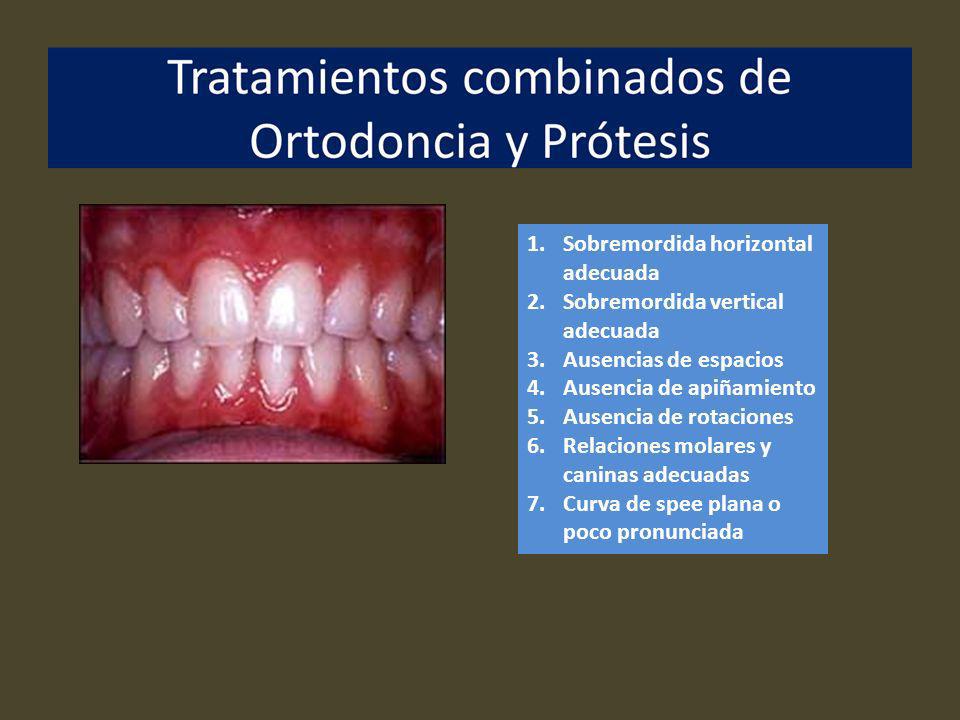 Tratamientos combinados de Ortodoncia y Prótesis

1. Sobremordida horizontal adecuada
2. Sobremordida vertical adecuada
3. Ausencias de espacios
4. Ausencia de apiñamiento
5. Ausencia de rotaciones
6. Relaciones molares y caninas adecuadas
7. Curva de spee plana o poco pronunciada